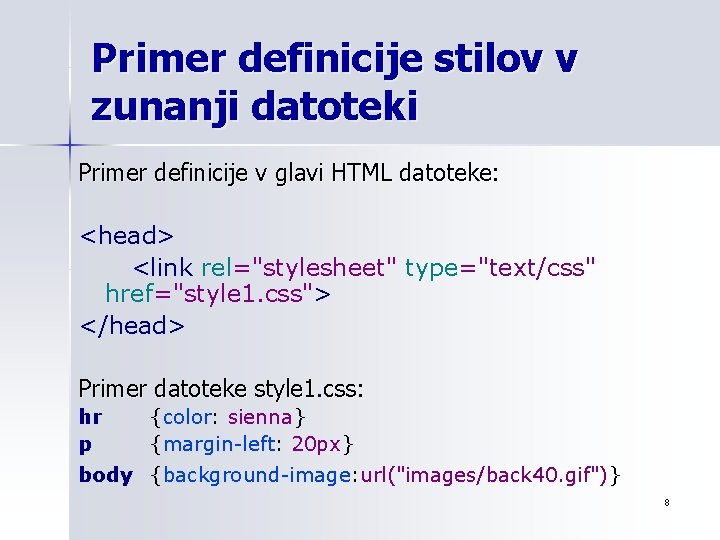 Primer definicije stilov v zunanji datoteki

Primer definicije v glavi HTML datoteke:

<head>
<link rel="stylesheet" type="text/css" href="style1.css">
</head>

Primer datoteke style1.css:
hr {color: sienna}
p {margin-left: 20px}
body {background-image:url("images/back40.gif")}

8